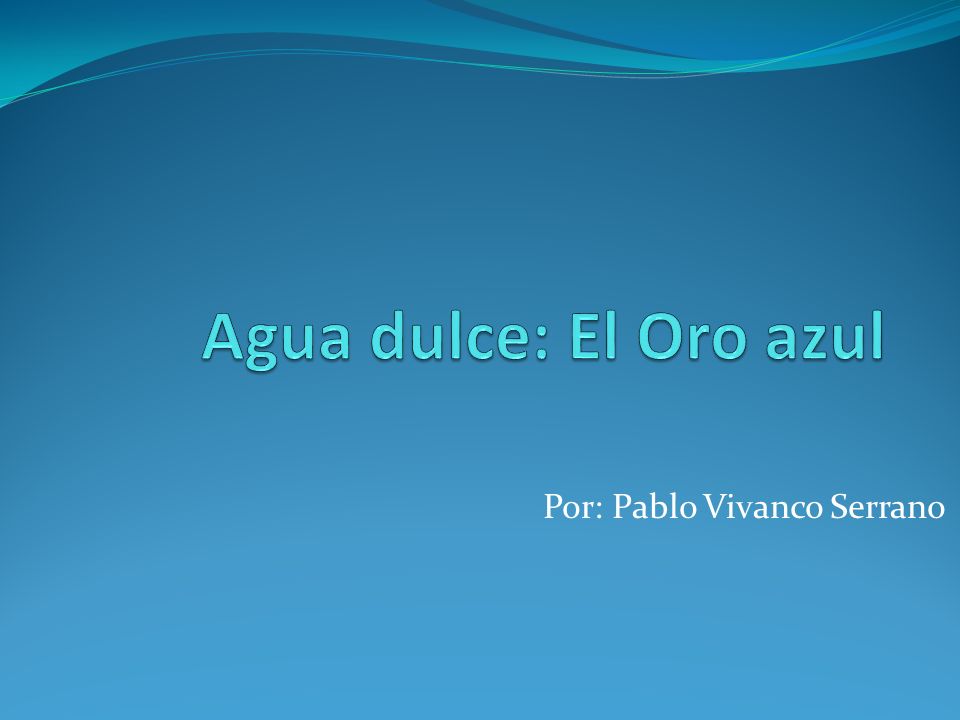 Agua dulce: El Oro azul

Por: Pablo Vivanco Serrano